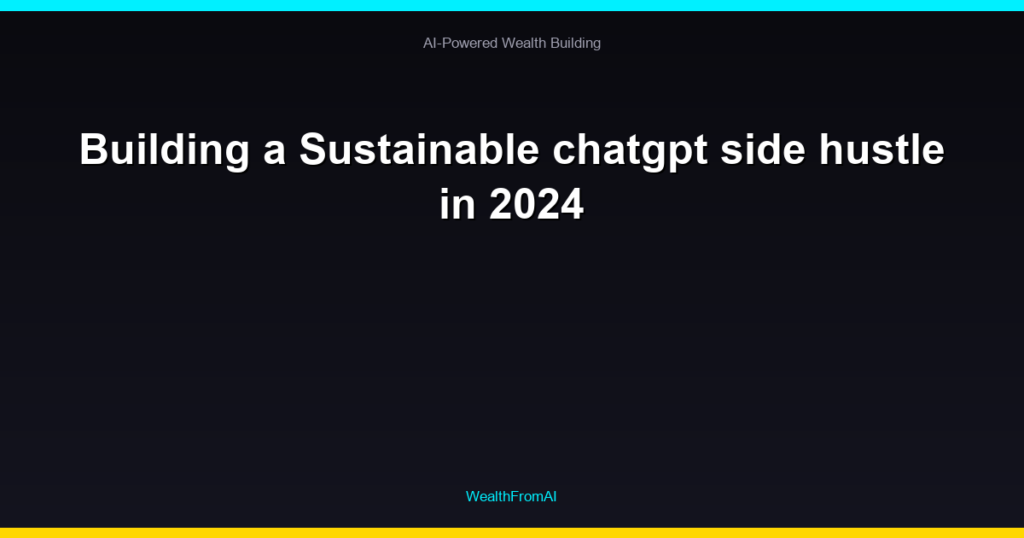 AI-Powered Wealth Building

Building a Sustainable chatgpt side hustle in 2024

WealthFromAI